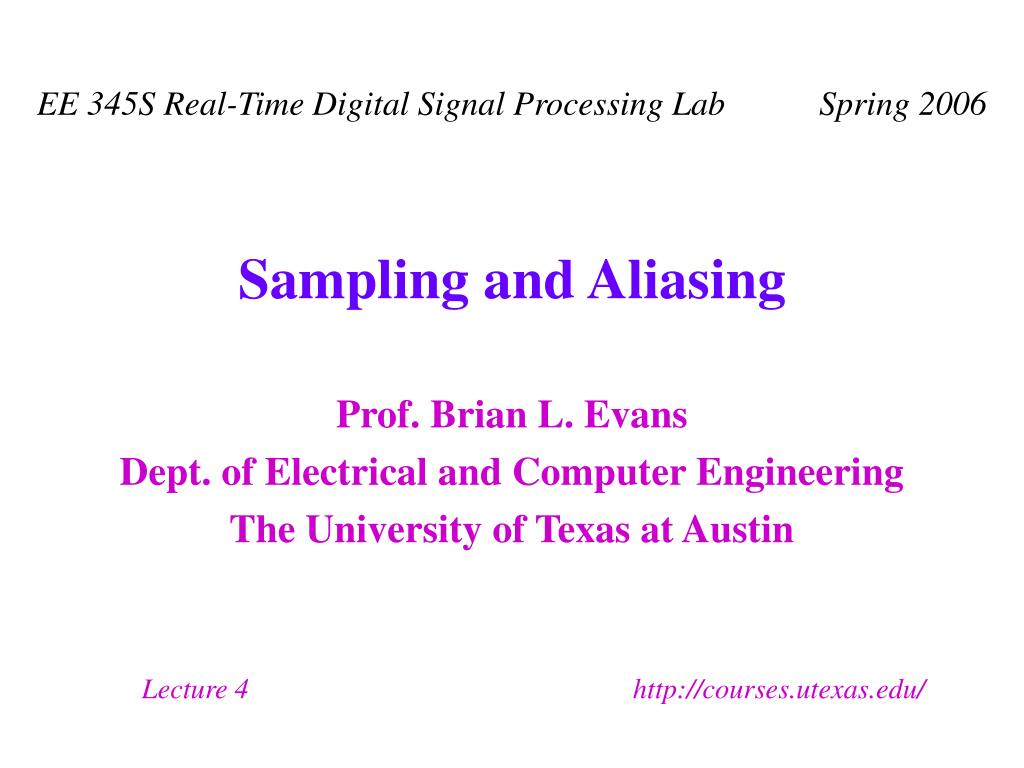 EE 345S Real-Time Digital Signal Processing Lab Spring 2006

Sampling and Aliasing

Prof. Brian L. Evans
Dept. of Electrical and Computer Engineering
The University of Texas at Austin

Lecture 4 http://courses.utexas.edu/